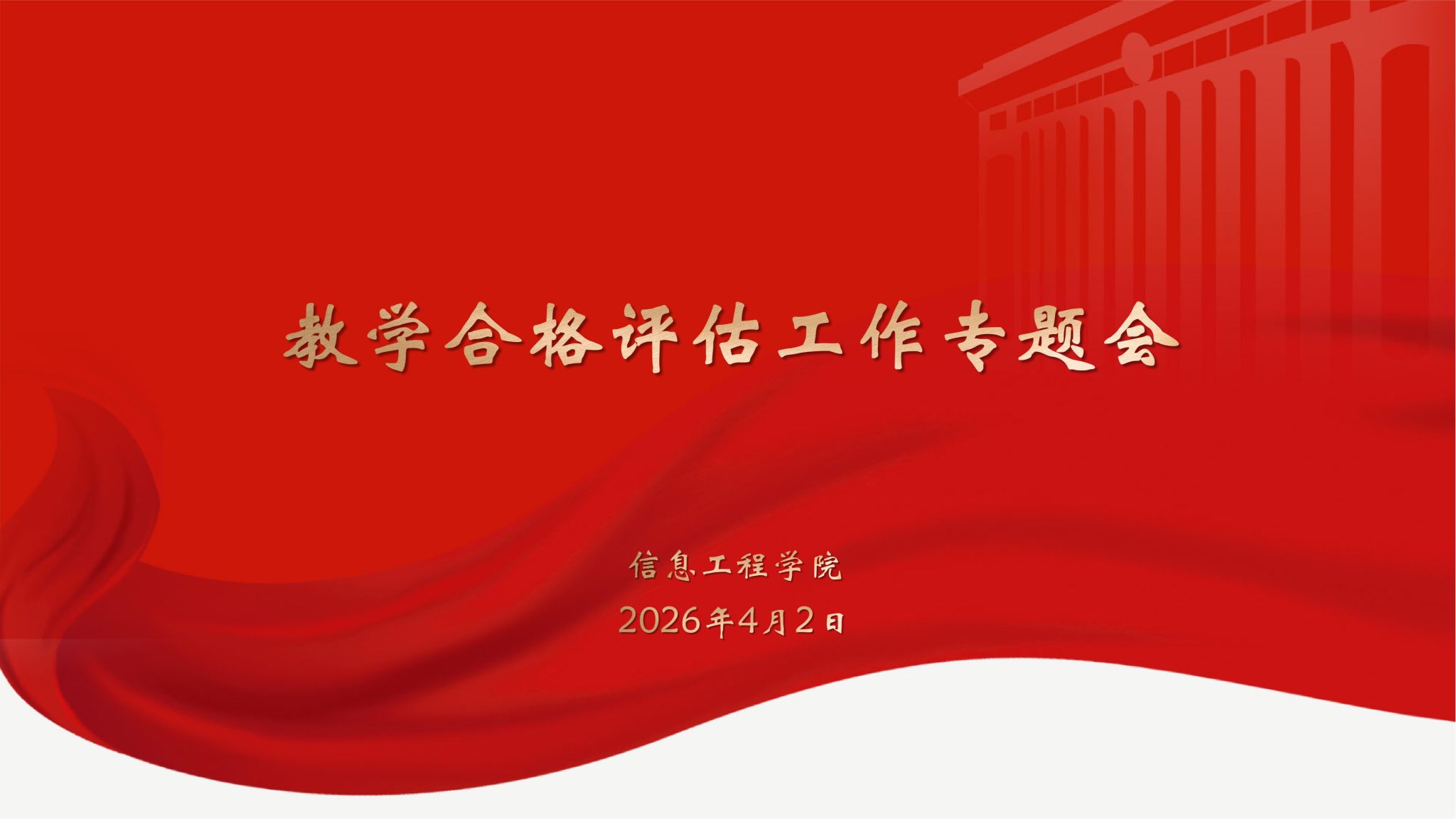 教学合格评估工作专题会

信息工程学院

2026年4月2日